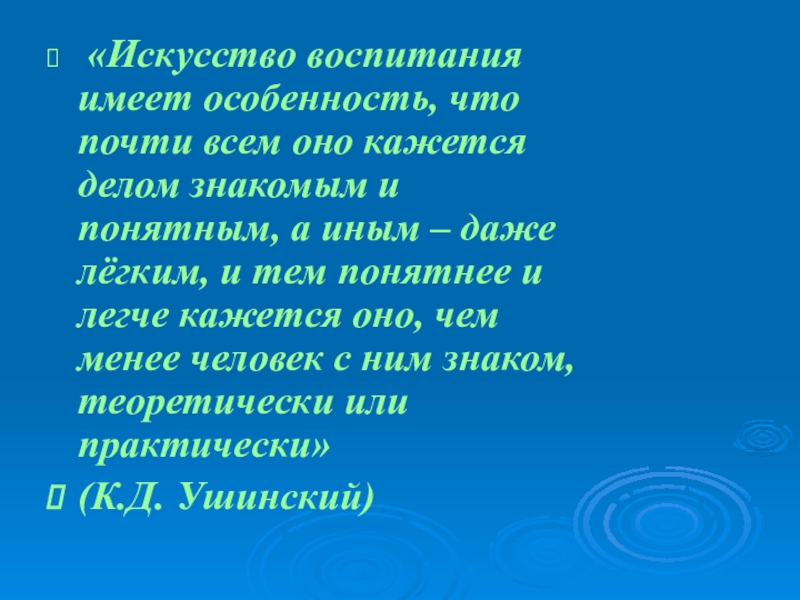 «Искусство воспитания имеет особенность, что почти всем оно кажется делом знакомым и понятным, а иным – даже лёгким, и тем понятнее и легче кажется оно, чем менее человек с ним знаком, теоретически или практически»

(К.Д. Ушинский)